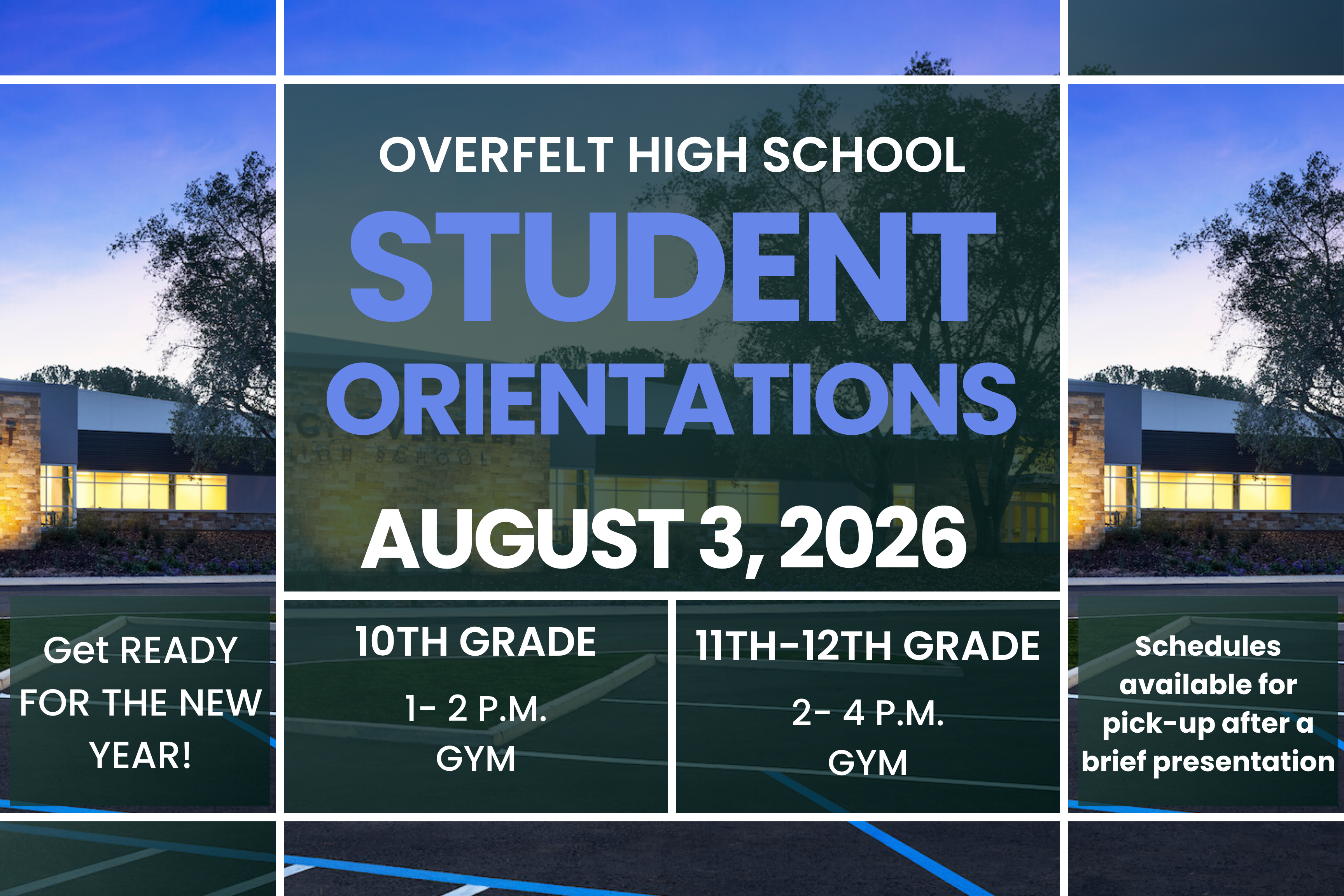 OVERFELT HIGH SCHOOL
STUDENT ORIENTATIONS

AUGUST 3, 2026

Get READY FOR THE NEW YEAR!

10TH GRADE
1- 2 P.M.
GYM

11TH-12TH GRADE
2- 4 P.M.
GYM

Schedules available for pick-up after a brief presentation